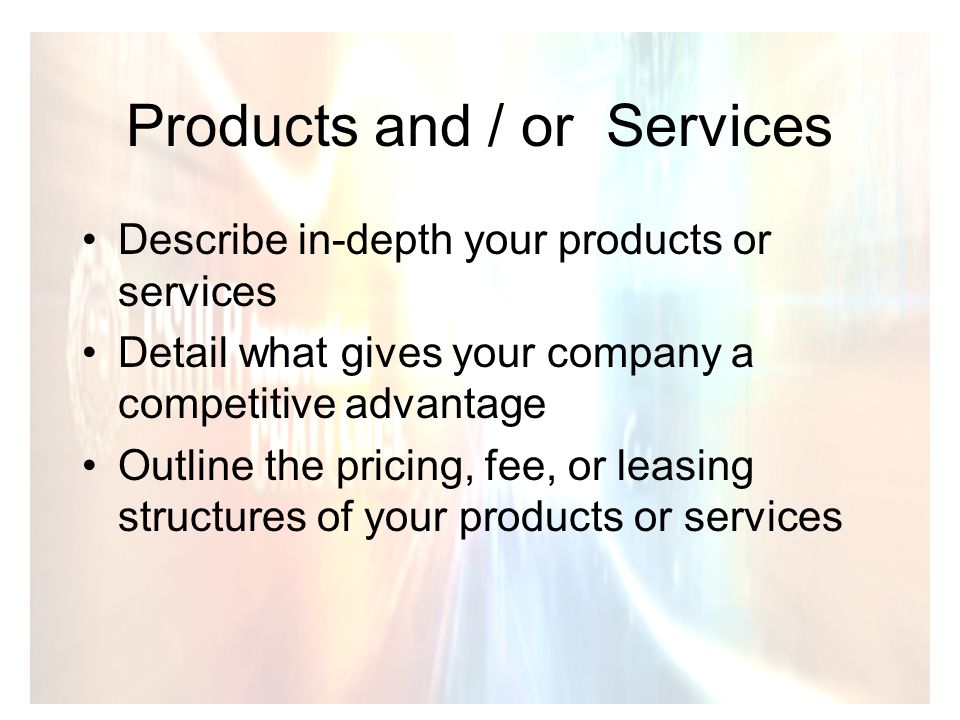 Products and / or  Services

• Describe in-depth your products or services
• Detail what gives your company a competitive advantage
• Outline the pricing, fee, or leasing structures of your products or services